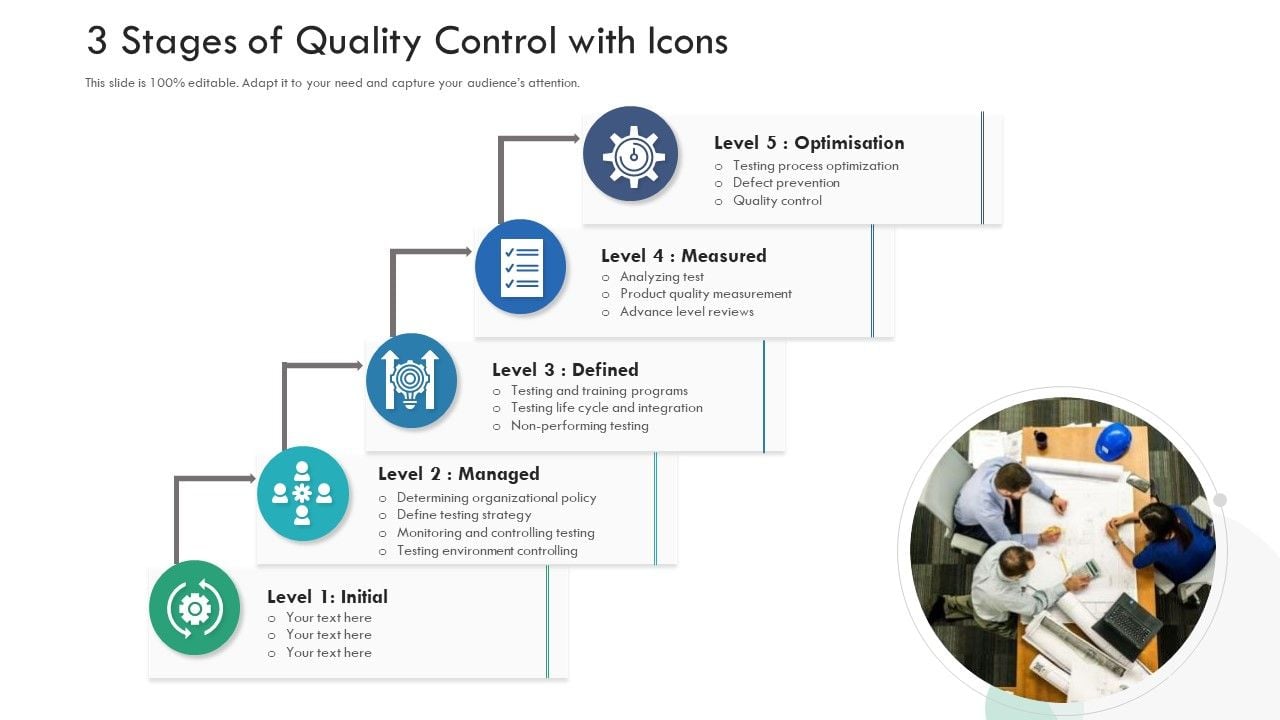 3 Stages of Quality Control with Icons

This slide is 100% editable. Adapt it to your need and capture your audience's attention.

Level 5 : Optimisation
o Testing process optimization
o Defect prevention
o Quality control

Level 4 : Measured
o Analyzing test
o Product quality measurement
o Advance level reviews

Level 3 : Defined
o Testing and training programs
o Testing life cycle and integration
o Non-performing testing

Level 2 : Managed
o Determining organizational policy
o Define testing strategy
o Monitoring and controlling testing
o Testing environment controlling

Level 1: Initial
o Your text here
o Your text here
o Your text here